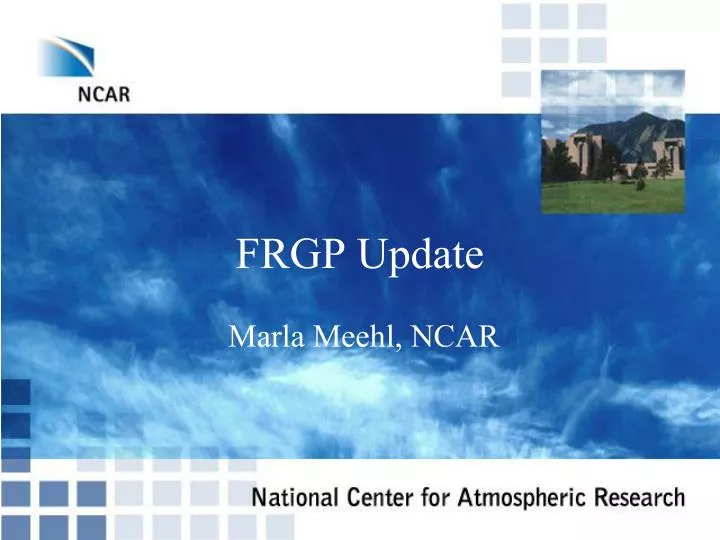 NCAR

FRGP Update

Marla Meehl, NCAR

National Center for Atmospheric Research